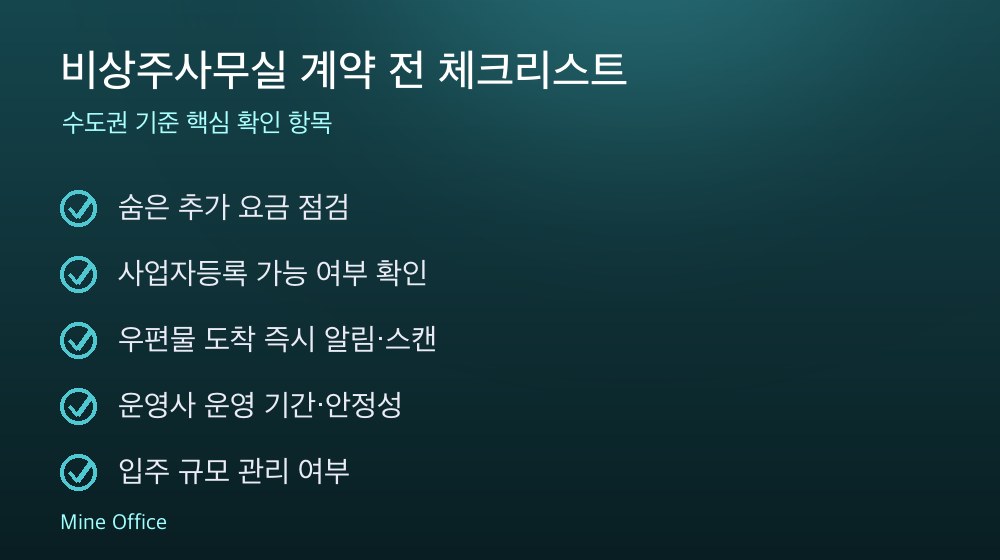 비상주사무실 계약 전 체크리스트

수도권 기준 핵심 확인 항목

숨은 추가 요금 점검

사업자등록 가능 여부 확인

우편물 도착 즉시 알림·스캔

운영사 운영 기간·안정성

입주 규모 관리 여부

Mine Office